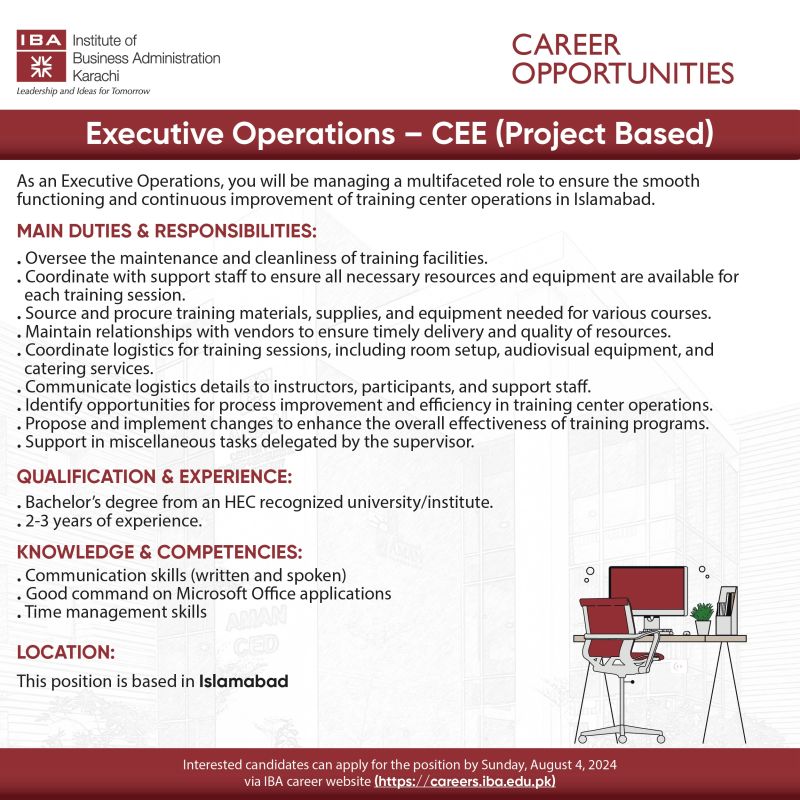 IBA Institute of Business Administration Karachi
Leadership and Ideas for Tomorrow

CAREER OPPORTUNITIES

Executive Operations – CEE (Project Based)

As an Executive Operations, you will be managing a multifaceted role to ensure the smooth functioning and continuous improvement of training center operations in Islamabad.

MAIN DUTIES & RESPONSIBILITIES:

. Oversee the maintenance and cleanliness of training facilities.
. Coordinate with support staff to ensure all necessary resources and equipment are available for each training session.
. Source and procure training materials, supplies, and equipment needed for various courses.
. Maintain relationships with vendors to ensure timely delivery and quality of resources.
. Coordinate logistics for training sessions, including room setup, audiovisual equipment, and catering services.
. Communicate logistics details to instructors, participants, and support staff.
. Identify opportunities for process improvement and efficiency in training center operations.
. Propose and implement changes to enhance the overall effectiveness of training programs.
. Support in miscellaneous tasks delegated by the supervisor.

QUALIFICATION & EXPERIENCE:

. Bachelor's degree from an HEC recognized university/institute.
. 2-3 years of experience.

KNOWLEDGE & COMPETENCIES:

. Communication skills (written and spoken)
. Good command on Microsoft Office applications
. Time management skills

LOCATION:

This position is based in Islamabad

AMAN CED

Interested candidates can apply for the position by Sunday, August 4, 2024 via IBA career website (https://careers.iba.edu.pk)